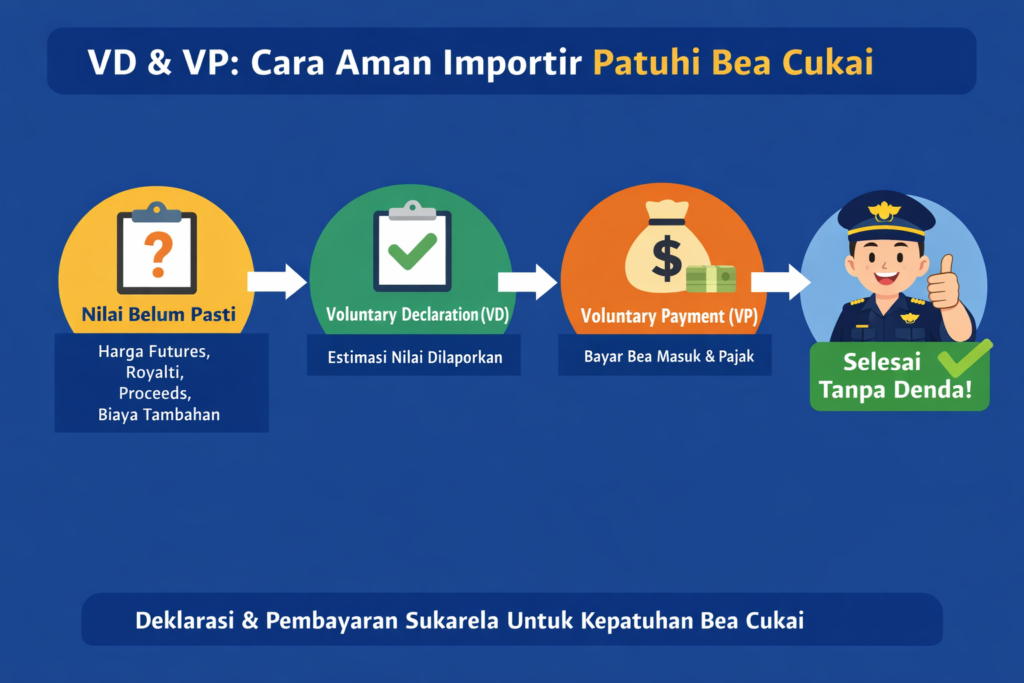 VD & VP: Cara Aman Importir Patuhi Bea Cukai

?

Nilai Belum Pasti

Harga Futures,
Royalti,
Proceeds,
Biaya Tambahan

Voluntary Declaration (VD)

Estimasi Nilai Dilaporkan

$

Voluntary Payment (VP)

Bayar Bea Masuk & Pajak

Selesai
Tanpa Denda!

Deklarasi & Pembayaran Sukarela Untuk Kepatuhan Bea Cukai